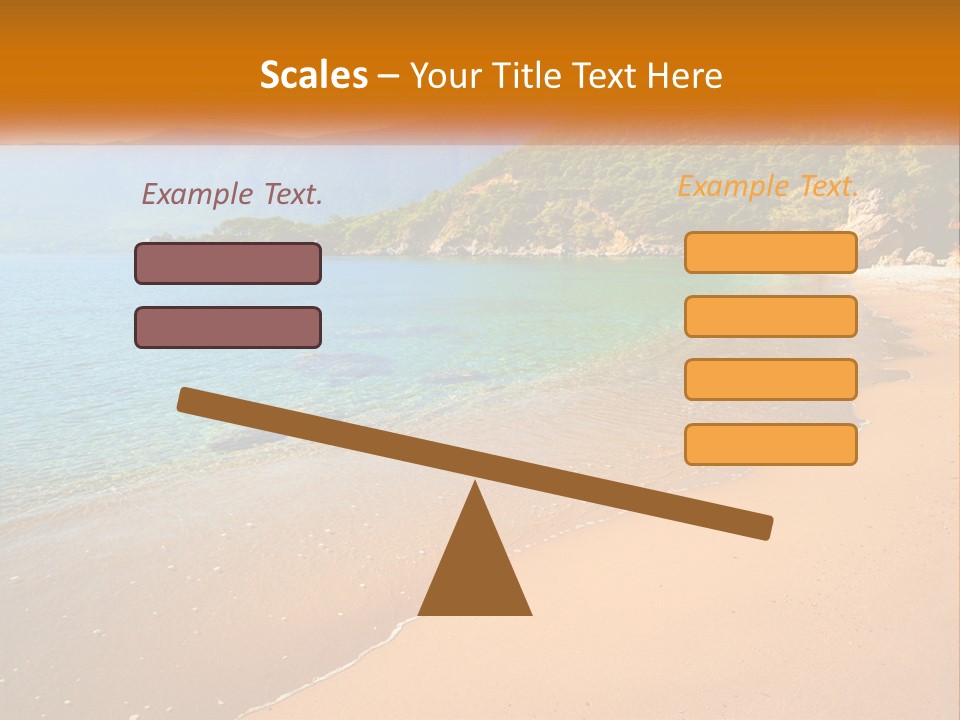 Scales – Your Title Text Here

Example Text.

Example Text.